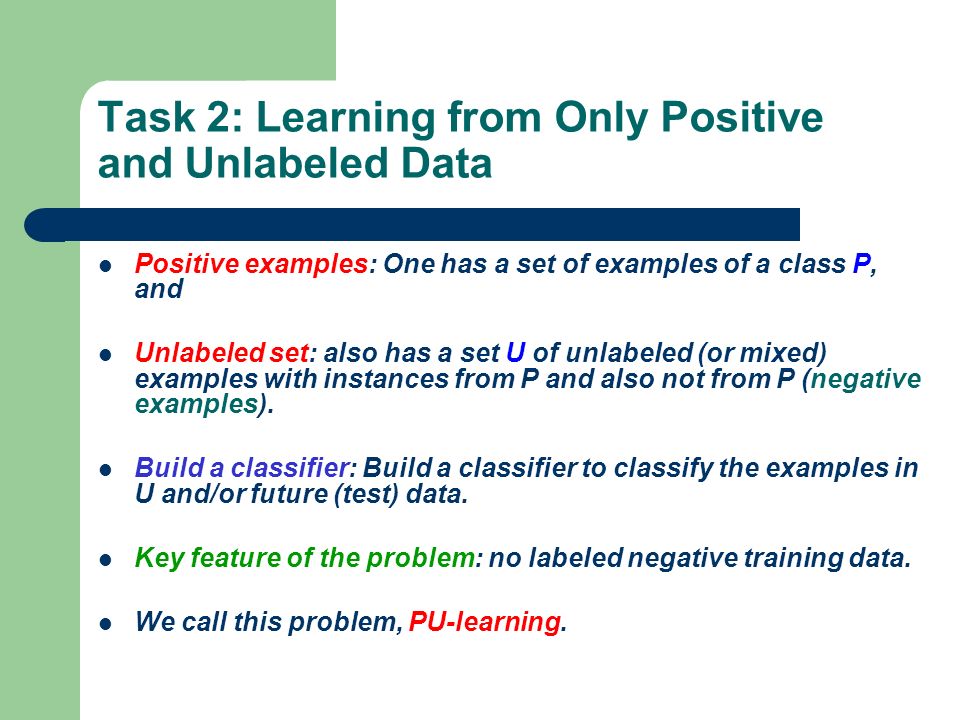 Task 2: Learning from Only Positive and Unlabeled Data

- Positive examples: One has a set of examples of a class P, and
- Unlabeled set: also has a set U of unlabeled (or mixed) examples with instances from P and also not from P (negative examples).
- Build a classifier: Build a classifier to classify the examples in U and/or future (test) data.
- Key feature of the problem: no labeled negative training data.
- We call this problem, PU-learning.